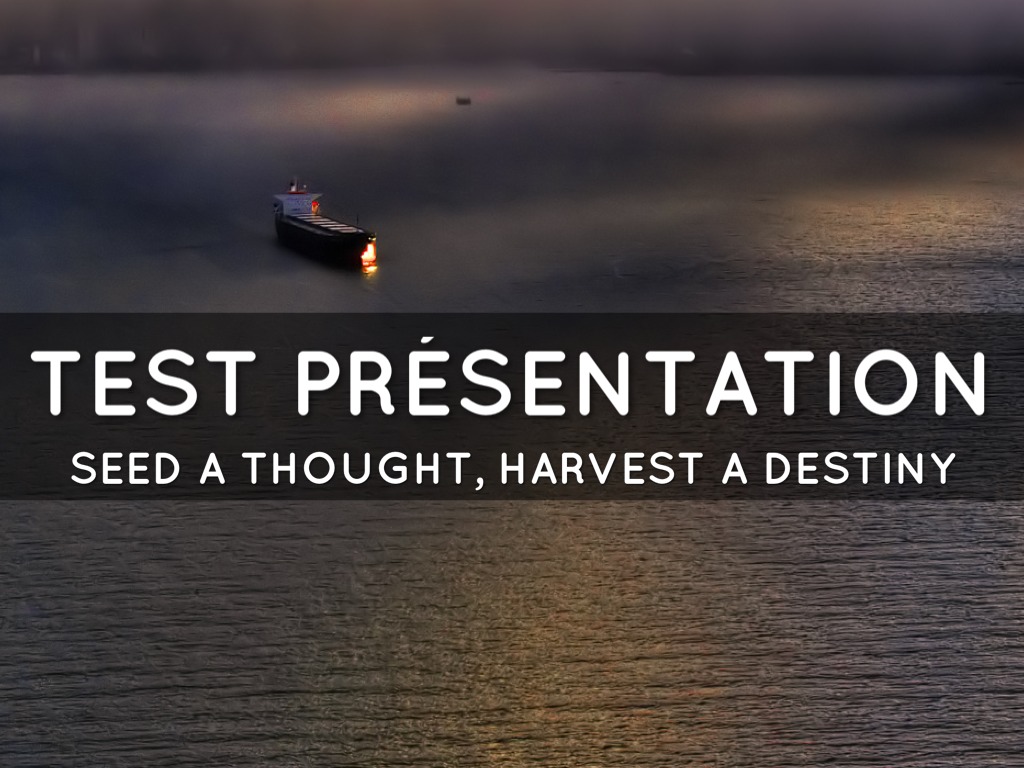 TEST PRÉSENTATION

SEED A THOUGHT, HARVEST A DESTINY